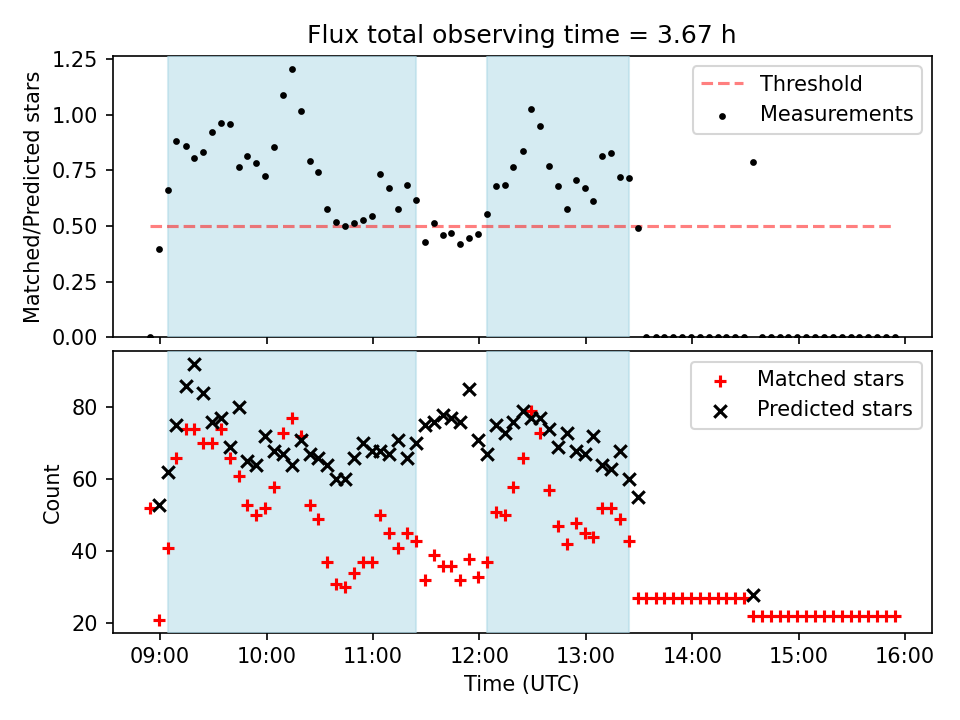 Flux total observing time = 3.67 h

Matched/Predicted stars

1.25
1.00
0.75
0.50
0.25
0.00

Threshold
Measurements

Count

80
60
40
20

Matched stars
Predicted stars

09:00 10:00 11:00 12:00 13:00 14:00 15:00 16:00

Time (UTC)